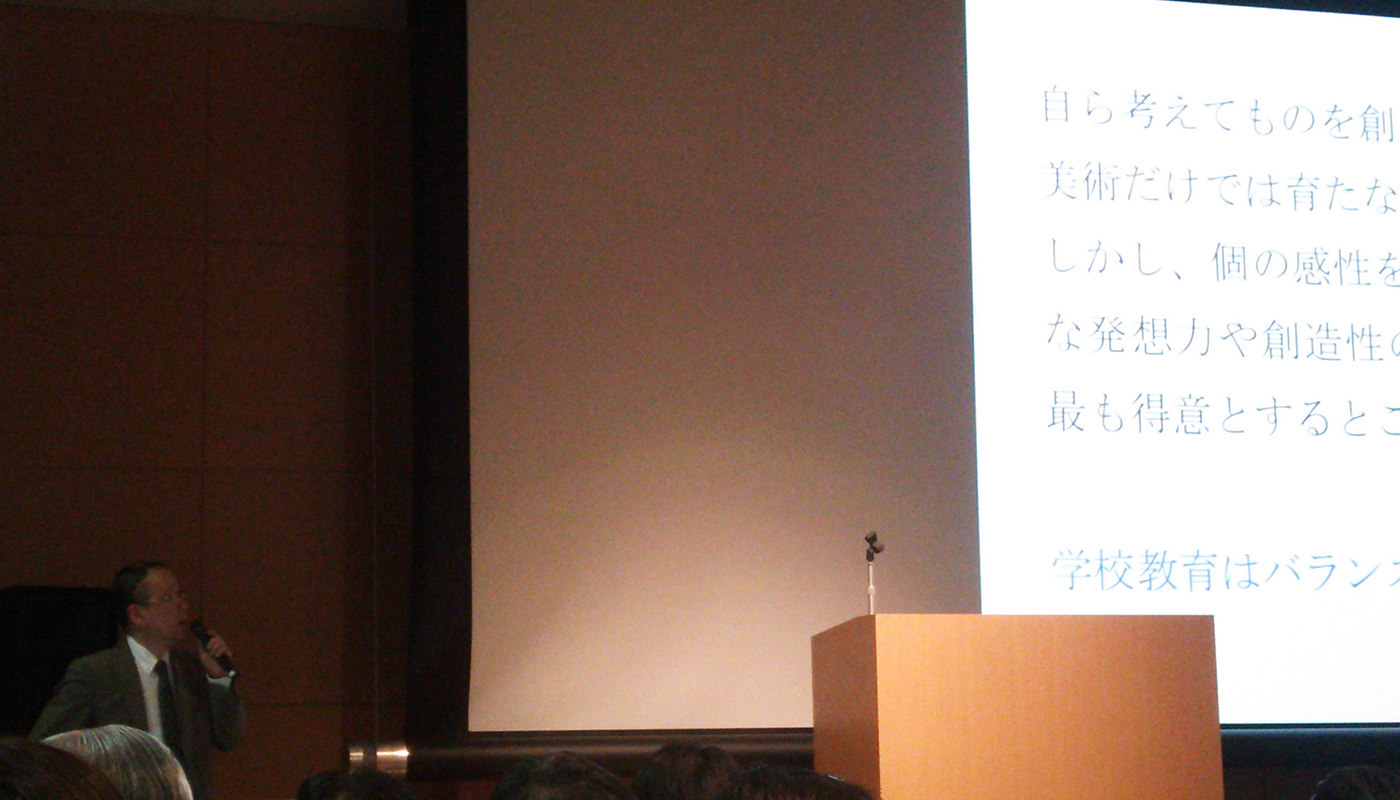 自ら考えてものを創
美術だけでは育たな
しかし、個の感性を
な発想力や創造性の
最も得意とするとこ

学校教育はバランス